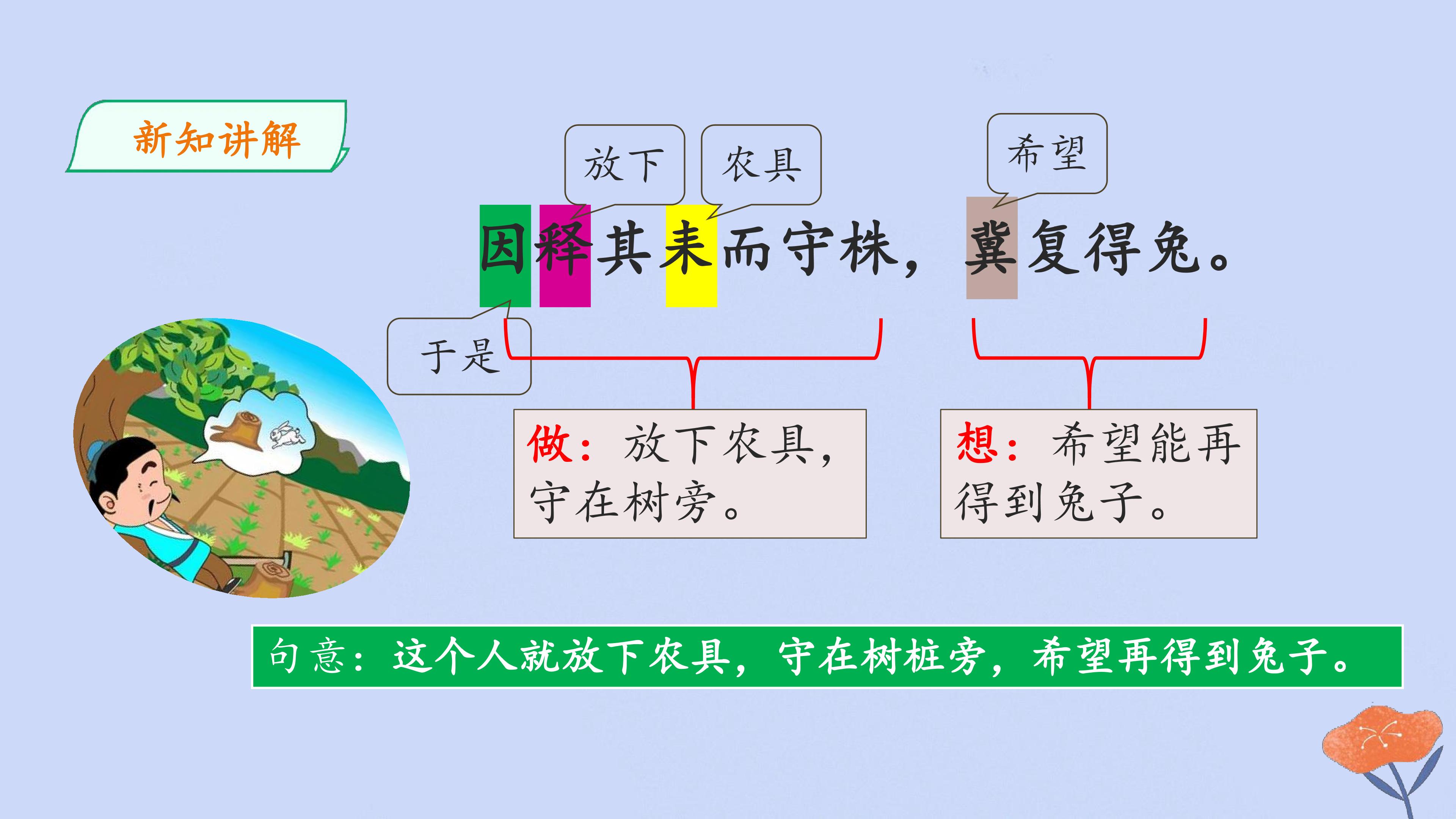 新知讲解

放下

农具

希望

因释其耒而守株，冀复得兔。

于是

做：放下农具，守在树旁。

想：希望能再得到兔子。

句意：这个人就放下农具，守在树桩旁，希望再得到兔子。